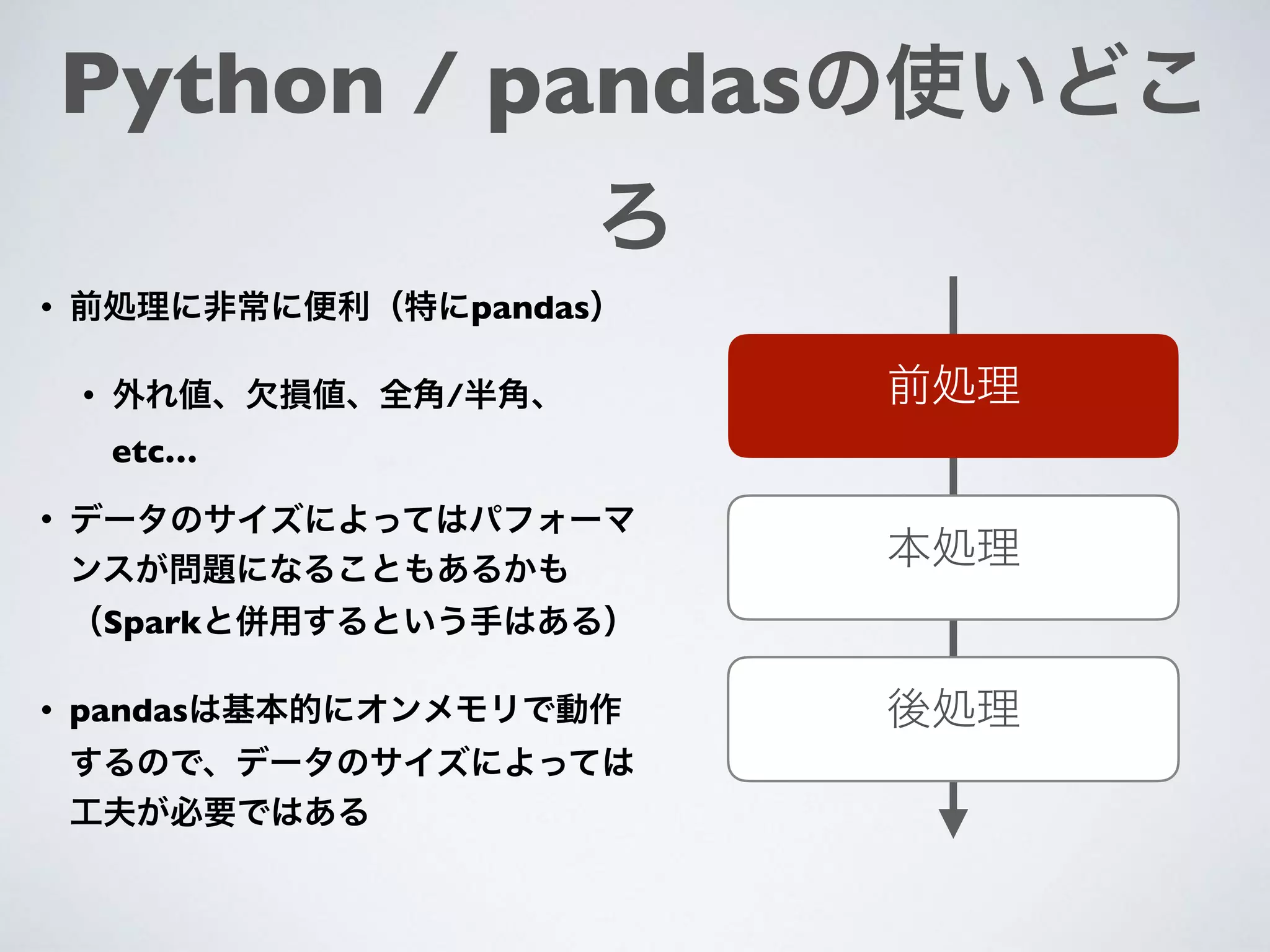 Python / pandasの使いどころ

• 前処理に非常に便利（特にpandas）

• 外れ値、欠損値、全角/半角、etc...

• データのサイズによってはパフォーマンスが問題になることもあるかも（Sparkと併用するという手はある）

• pandasは基本的にオンメモリで動作するので、データのサイズによっては工夫が必要ではある

前処理

本処理

後処理